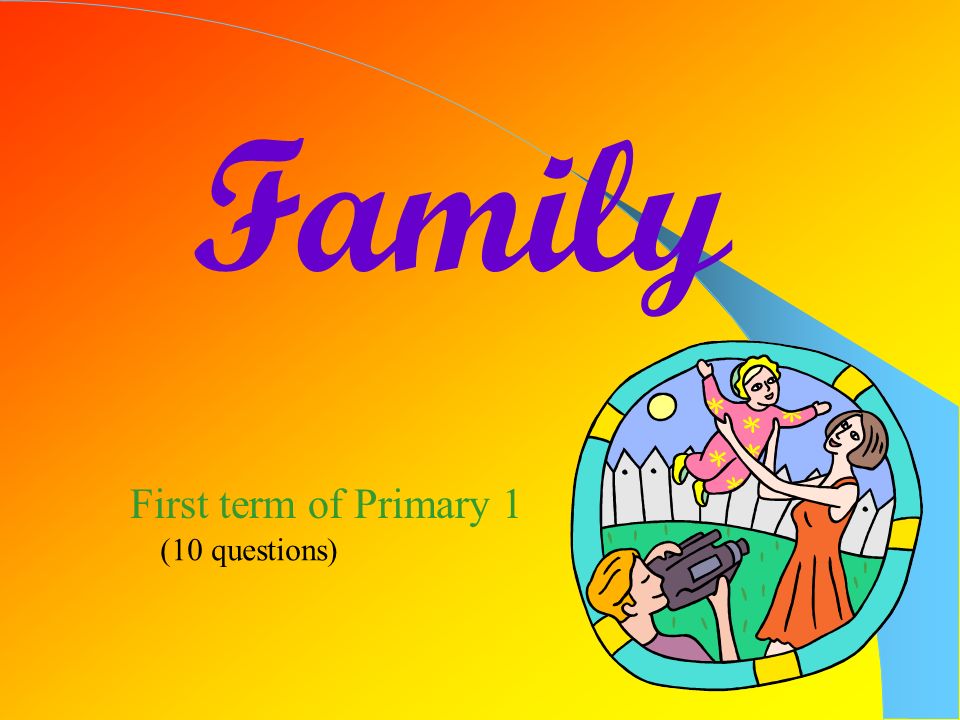 Family

First term of Primary 1
(10 questions)